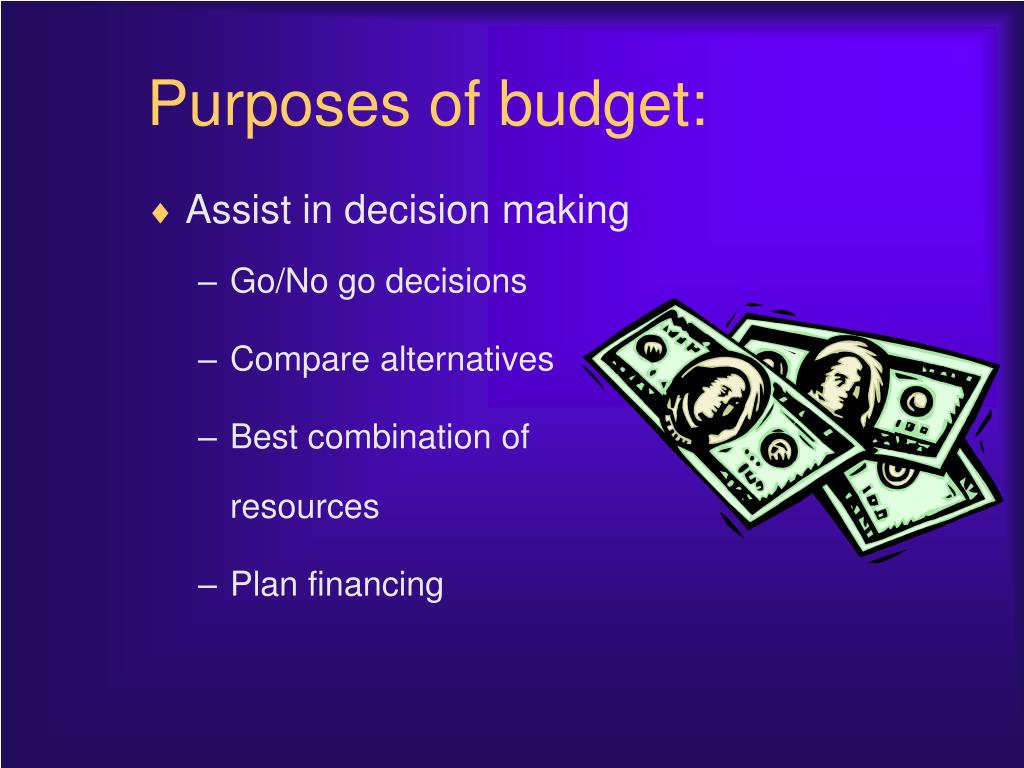 Purposes of budget:

♦ Assist in decision making

– Go/No go decisions

– Compare alternatives

– Best combination of resources

– Plan financing